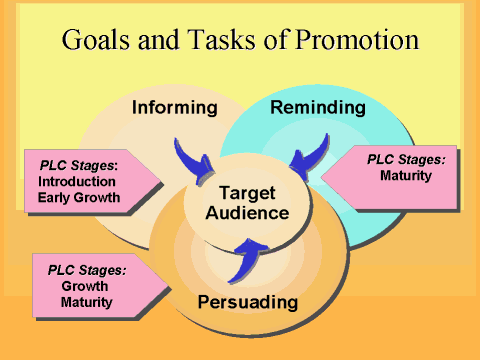 Goals and Tasks of Promotion

Informing

Reminding

PLC Stages: Introduction Early Growth

Target Audience

PLC Stages: Maturity

PLC Stages: Growth Maturity

Persuading